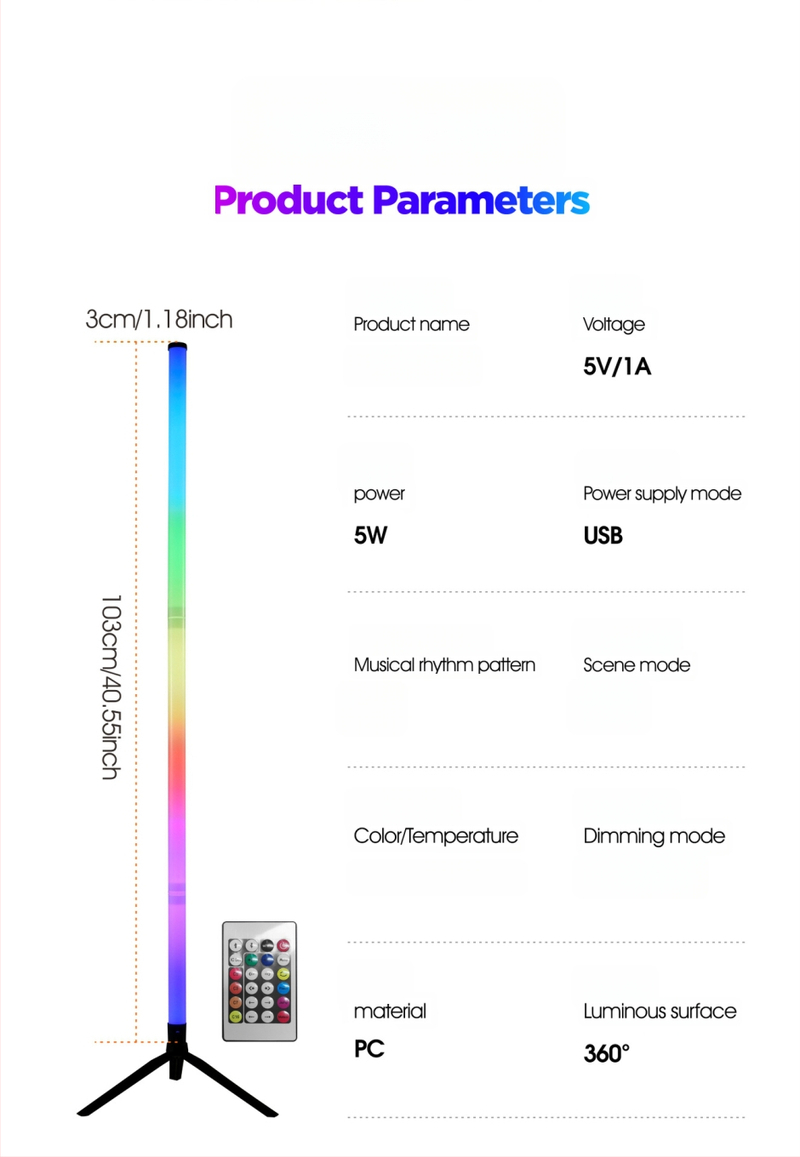 Product Parameters

3cm/1.18inch

103cm/40.55inch

Product name

Voltage
5V/1A

power
5W

Power supply mode
USB

Musical rhythm pattern

Scene mode

Color/Temperature

Dimming mode

material
PC

Luminous surface
360°